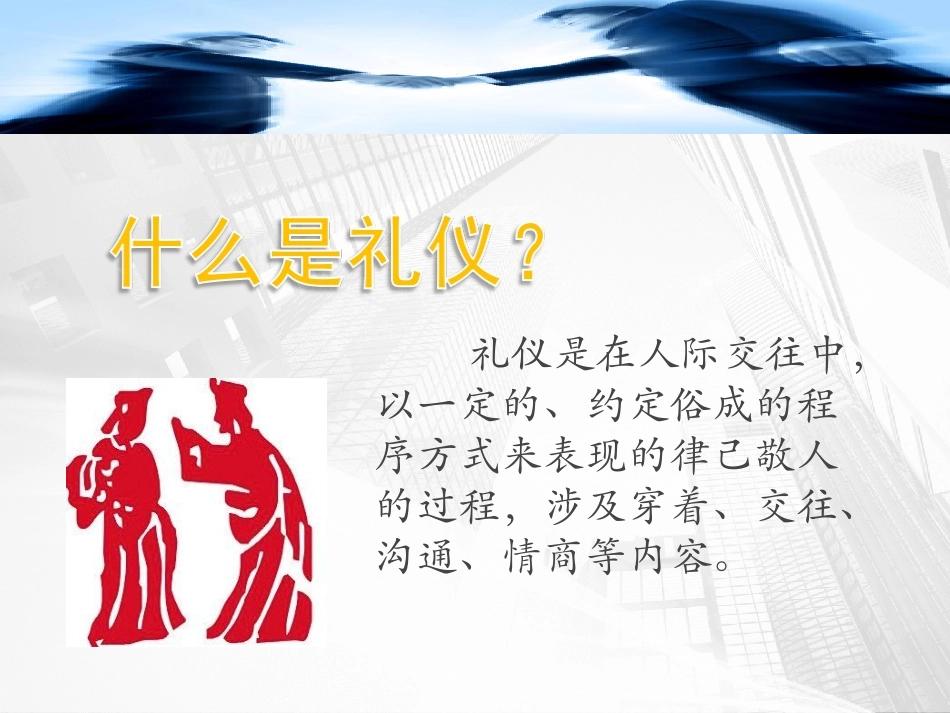 什么是礼仪？

礼仪是在人际交往中，以一定的、约定俗成的程序方式来表现的律己敬人的过程，涉及穿着、交往、沟通、情商等内容。